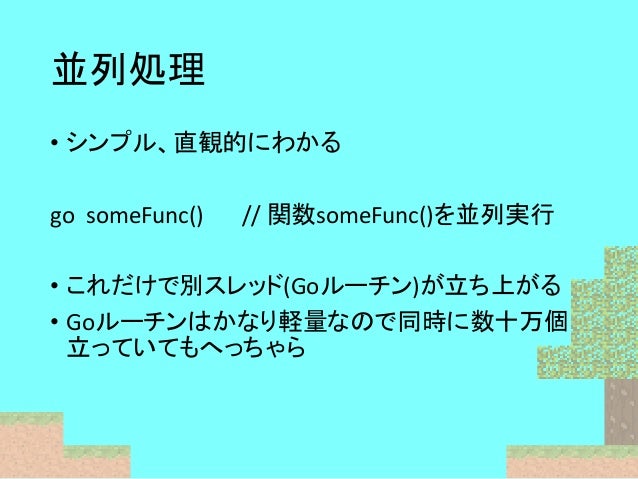 並列処理

• シンプル、直観的にわかる

go someFunc() // 関数someFunc()を並列実行

• これだけで別スレッド(Goルーチン)が立ち上がる
• Goルーチンはかなり軽量なので同時に数十万個立っていてもへっちゃら